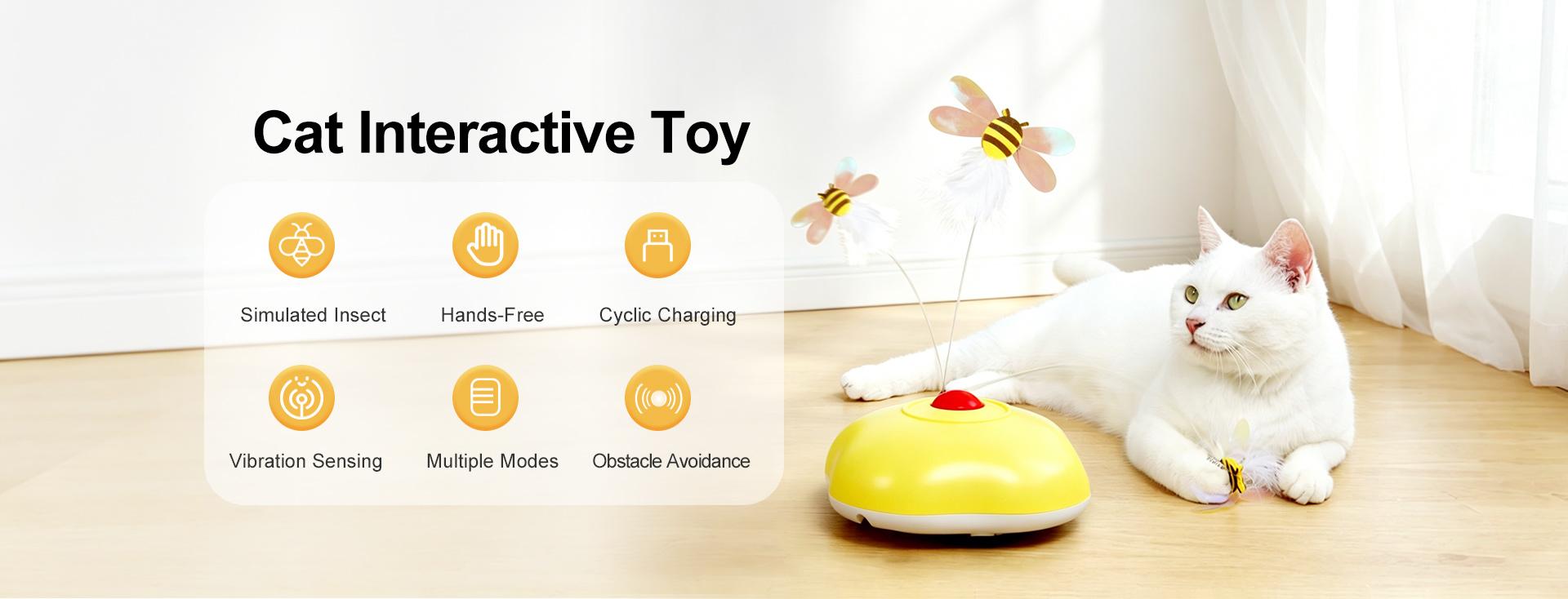 Cat Interactive Toy

Simulated Insect

Hands-Free

Cyclic Charging

Vibration Sensing

Multiple Modes

Obstacle Avoidance